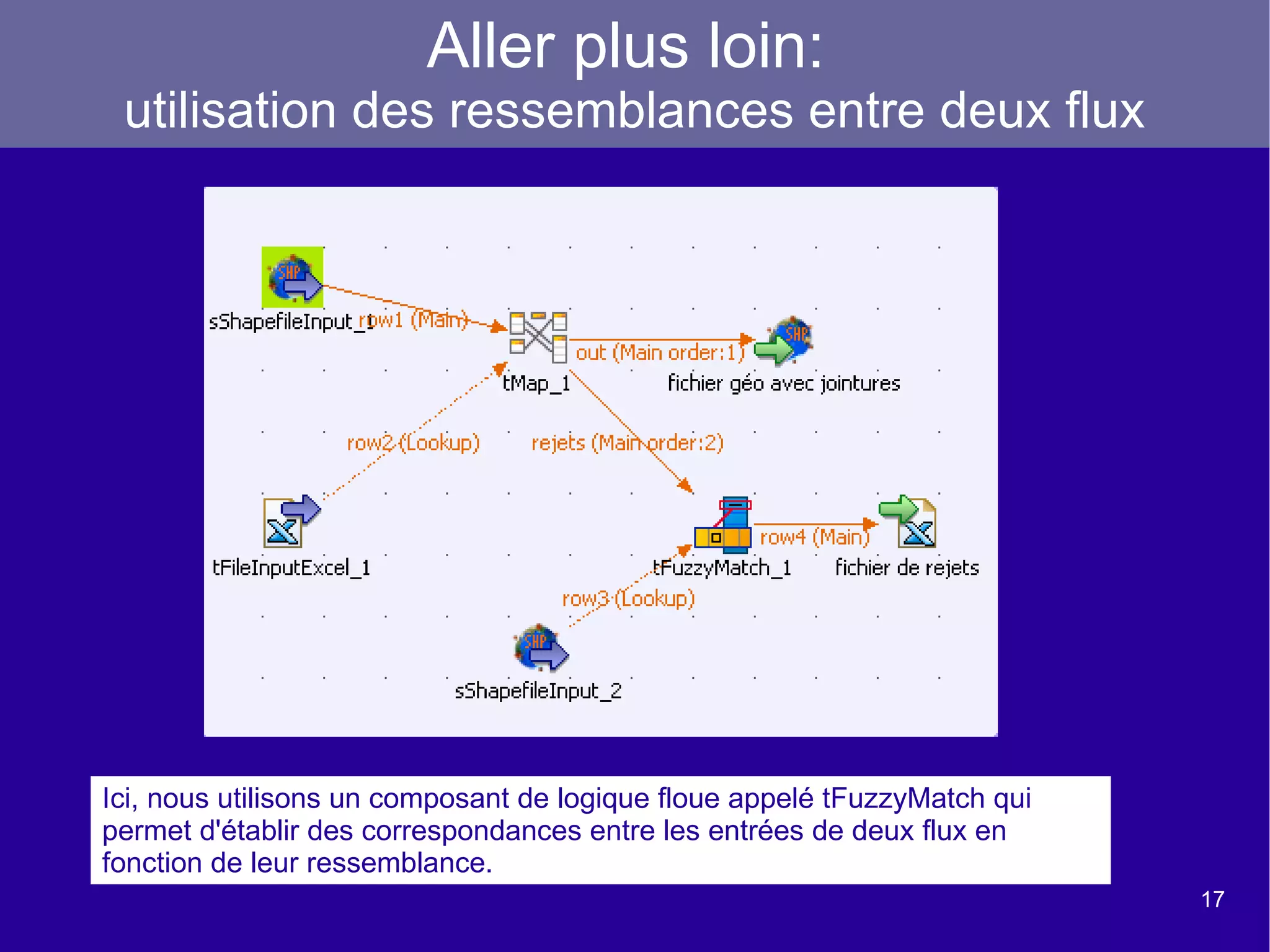 Aller plus loin:
utilisation des ressemblances entre deux flux

SHP

sShapefileInput_1

row1 (Main)

tMap_1

out (Main order:1)

SHP

fichier géo avec jointures

row2 (Lookup)

rejets (Main order:2)

tFileInputExcel_1

tFuzzyMatch_1

row4 (Main)

fichier de rejets

row3 (Lookup)

SHP

sShapefileInput_2

Ici, nous utilisons un composant de logique floue appelé tFuzzyMatch qui permet d'établir des correspondances entre les entrées de deux flux en fonction de leur ressemblance.

17